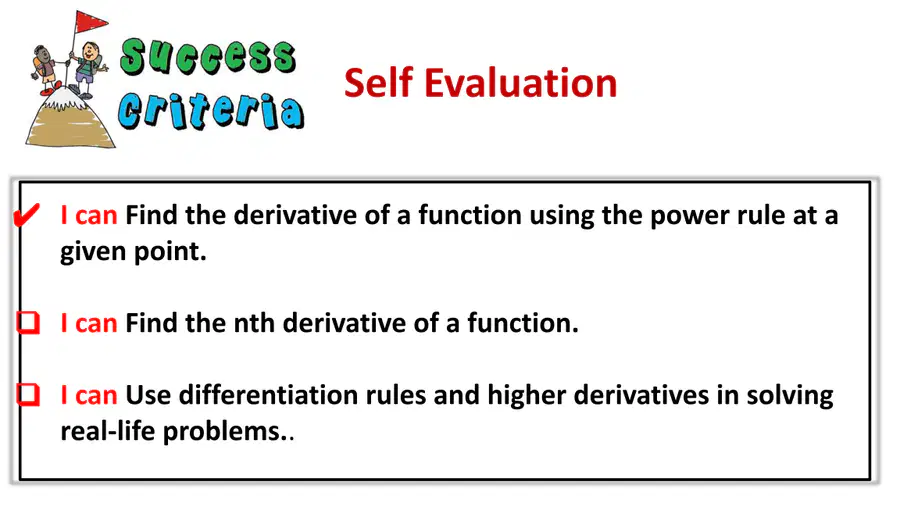 Success Criteria

Self Evaluation

✔ I can Find the derivative of a function using the power rule at a given point.

❑ I can Find the nth derivative of a function.

❑ I can Use differentiation rules and higher derivatives in solving real-life problems..